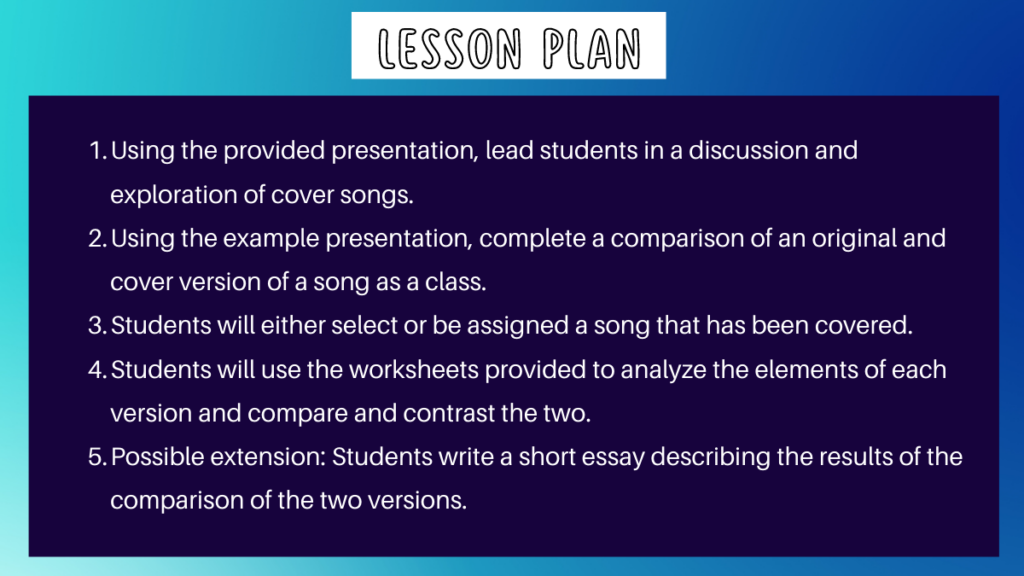 LESSON PLAN

1. Using the provided presentation, lead students in a discussion and exploration of cover songs.
2. Using the example presentation, complete a comparison of an original and cover version of a song as a class.
3. Students will either select or be assigned a song that has been covered.
4. Students will use the worksheets provided to analyze the elements of each version and compare and contrast the two.
5. Possible extension: Students write a short essay describing the results of the comparison of the two versions.